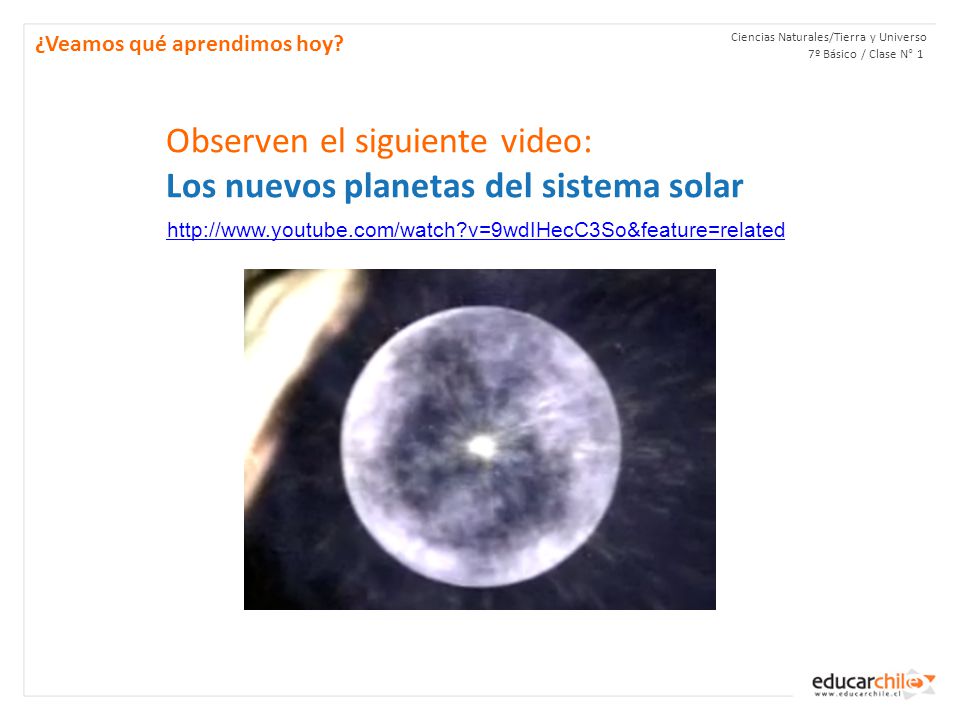 ¿Veamos qué aprendimos hoy?

Ciencias Naturales/Tierra y Universo
7º Básico / Clase N° 1

Observen el siguiente video:
Los nuevos planetas del sistema solar
http://www.youtube.com/watch?v=9wdIHecC3So&feature=related

educarchile
www.educarchile.cl